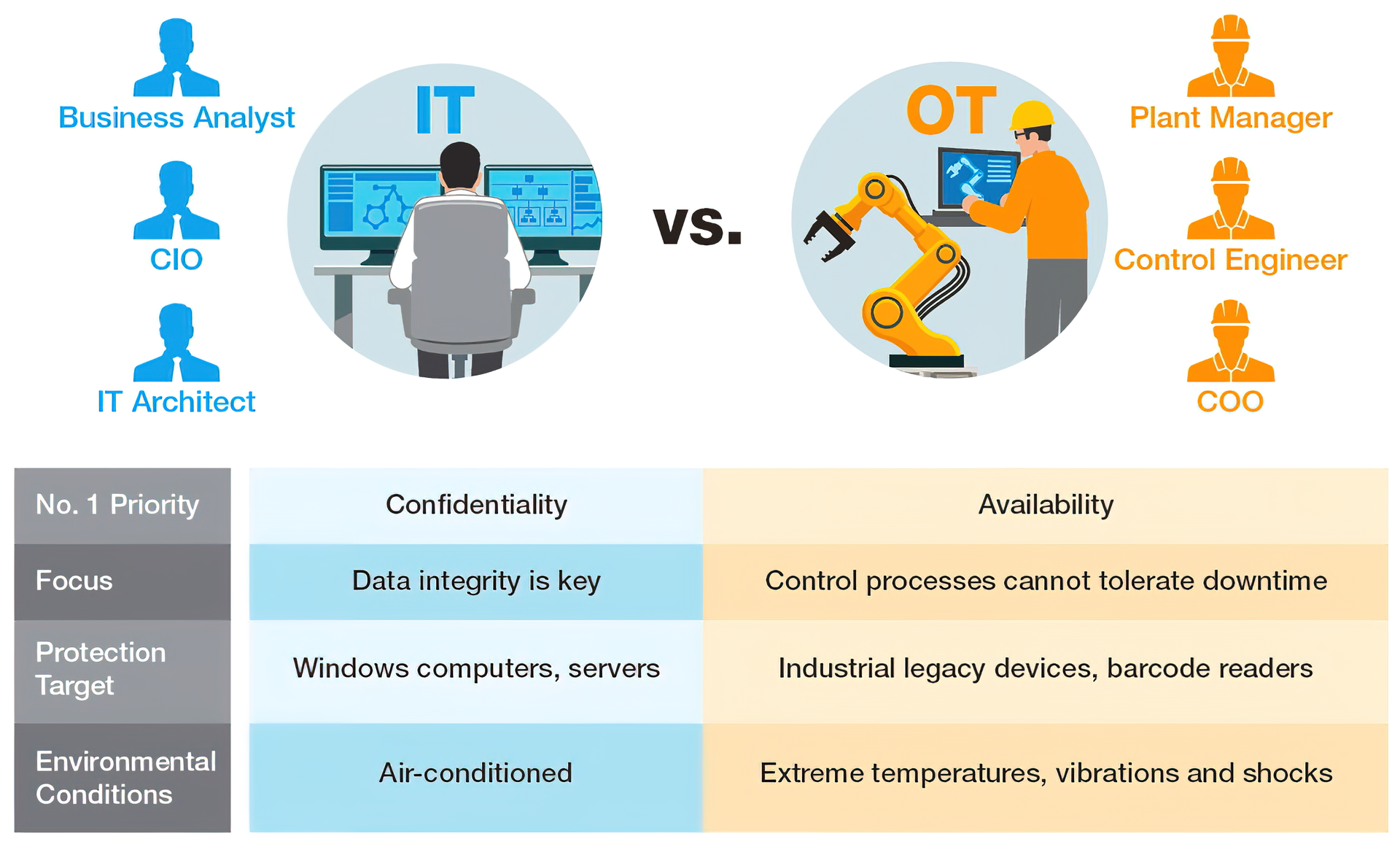 Business Analyst

CIO

IT Architect

IT

vs.

OT

Plant Manager

Control Engineer

COO

| No. 1 Priority | Confidentiality | Availability |
|---|---|---|
| Focus | Data integrity is key | Control processes cannot tolerate downtime |
| Protection Target | Windows computers, servers | Industrial legacy devices, barcode readers |
| Environmental Conditions | Air-conditioned | Extreme temperatures, vibrations and shocks |